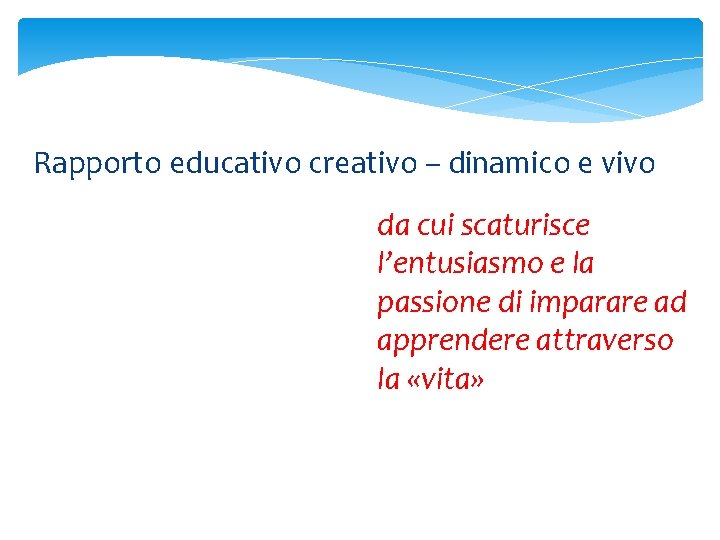 Rapporto educativo creativo – dinamico e vivo

da cui scaturisce l’entusiasmo e la passione di imparare ad apprendere attraverso la «vita»